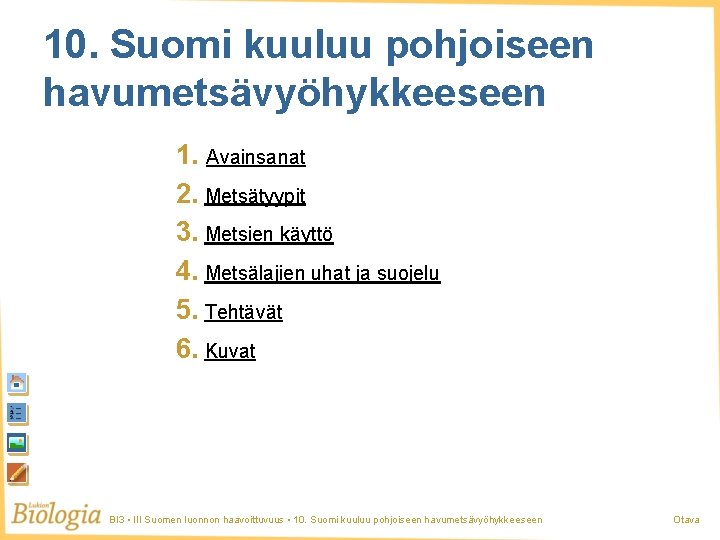 10. Suomi kuuluu pohjoiseen havumetsävyöhykkeeseen

1. Avainsanat
2. Metsätyypit
3. Metsien käyttö
4. Metsälajien uhat ja suojelu
5. Tehtävät
6. Kuvat

Lukion Biologia BI3 • III Suomen luonnon haavoittuvuus • 10. Suomi kuuluu pohjoiseen havumetsävyöhykkeeseen Otava